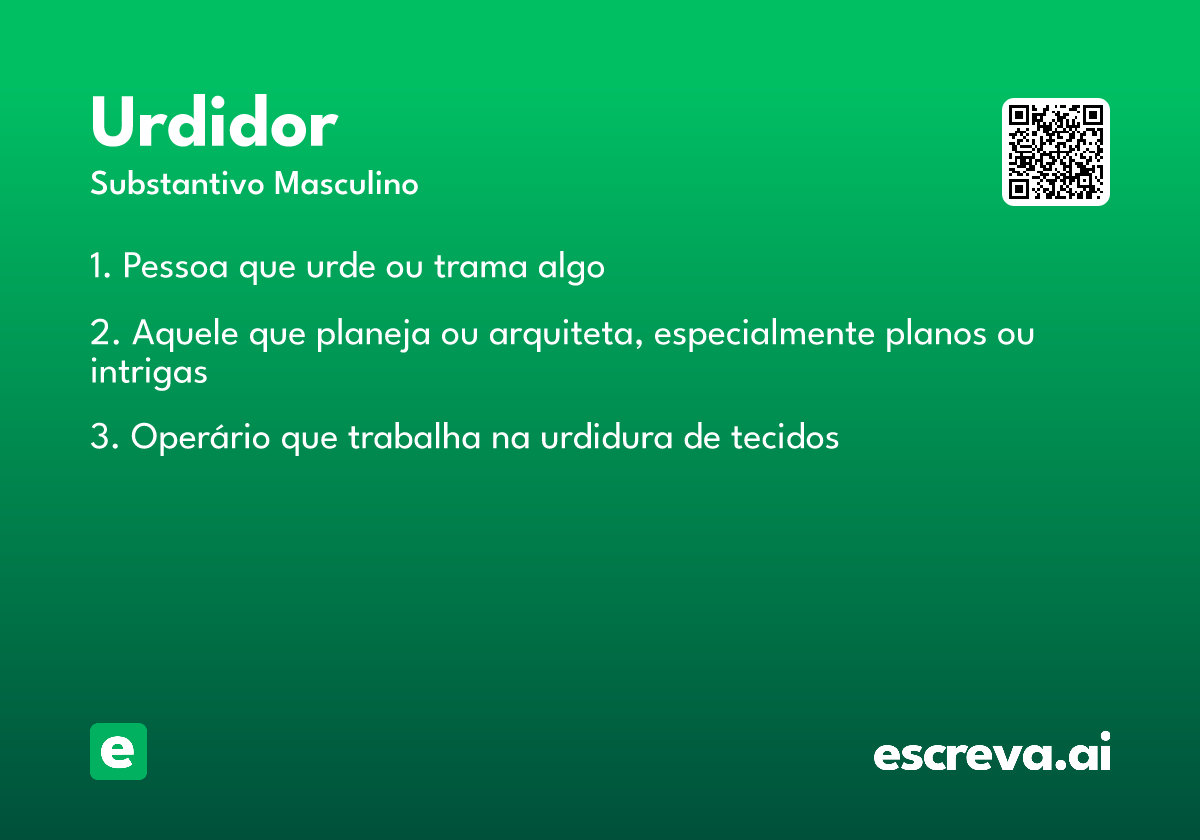 Urdidor
Substantivo Masculino

1. Pessoa que urde ou trama algo

2. Aquele que planeja ou arquiteta, especialmente planos ou intrigas

3. Operário que trabalha na urdidura de tecidos

e

escreva.ai